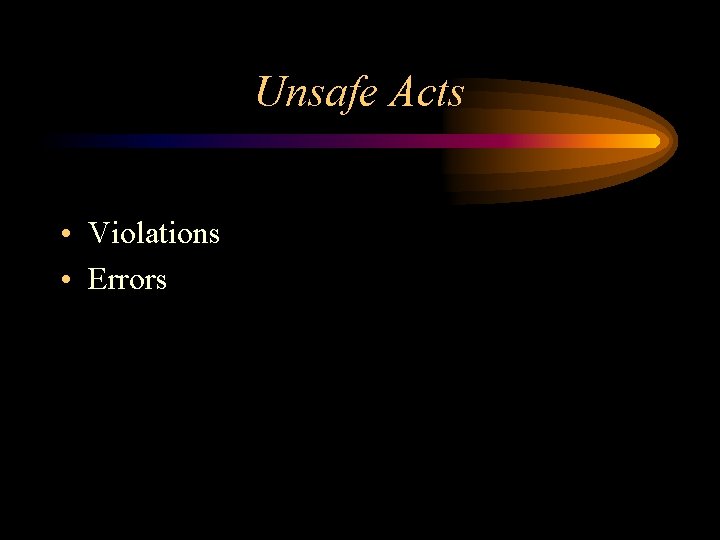 Unsafe Acts

• Violations
• Errors